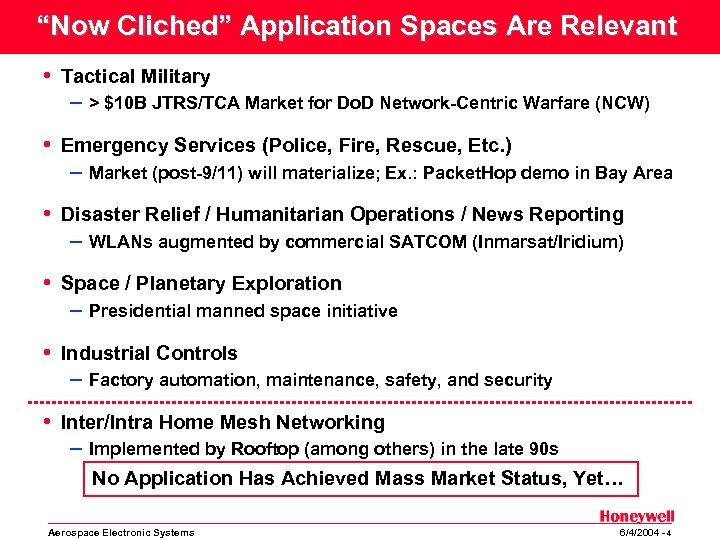 “Now Cliched” Application Spaces Are Relevant

• Tactical Military
– > \$10B JTRS/TCA Market for DoD Network-Centric Warfare (NCW)

• Emergency Services (Police, Fire, Rescue, Etc.)
– Market (post-9/11) will materialize; Ex.: PacketHop demo in Bay Area

• Disaster Relief / Humanitarian Operations / News Reporting
– WLANs augmented by commercial SATCOM (Inmarsat/Iridium)

• Space / Planetary Exploration
– Presidential manned space initiative

• Industrial Controls
– Factory automation, maintenance, safety, and security

• Inter/Intra Home Mesh Networking
– Implemented by Rooftop (among others) in the late 90s

No Application Has Achieved Mass Market Status, Yet…

Honeywell

Aerospace Electronic Systems

6/4/2004 - 4